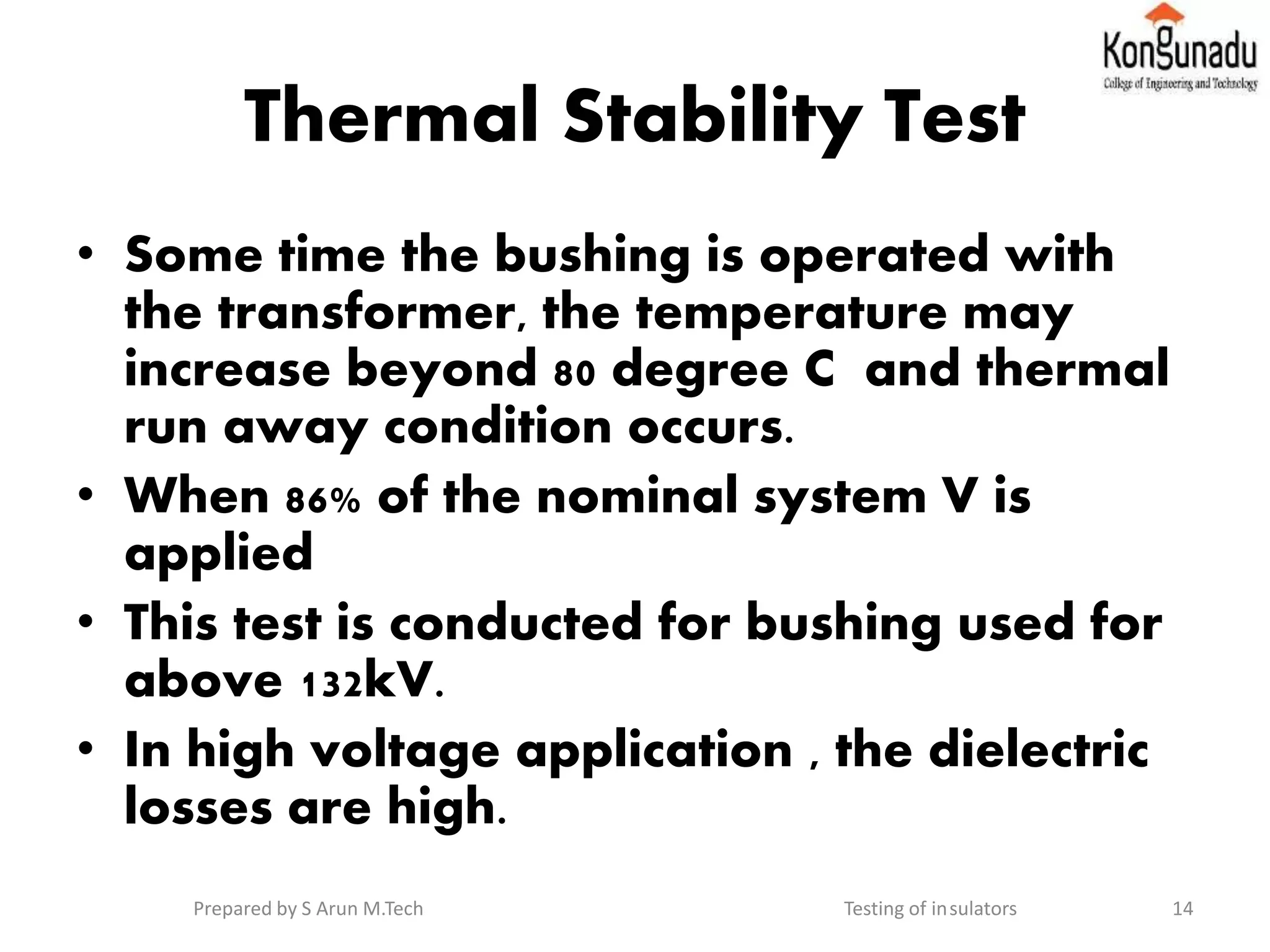 Kongunadu
College of Engineering and Technology

Thermal Stability Test

• Some time the bushing is operated with the transformer, the temperature may increase beyond 80 degree C and thermal run away condition occurs.
• When 86% of the nominal system V is applied
• This test is conducted for bushing used for above 132kV.
• In high voltage application , the dielectric losses are high.

Prepared by S Arun M.Tech
Testing of insulators
14